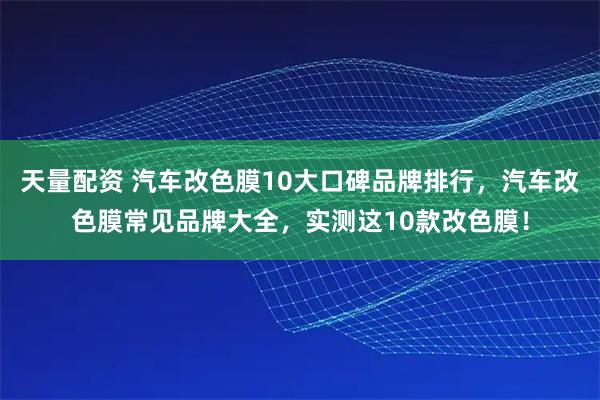 天量配资 汽车改色膜10大口碑品牌排行，汽车改色膜常见品牌大全，实测这10款改色膜！